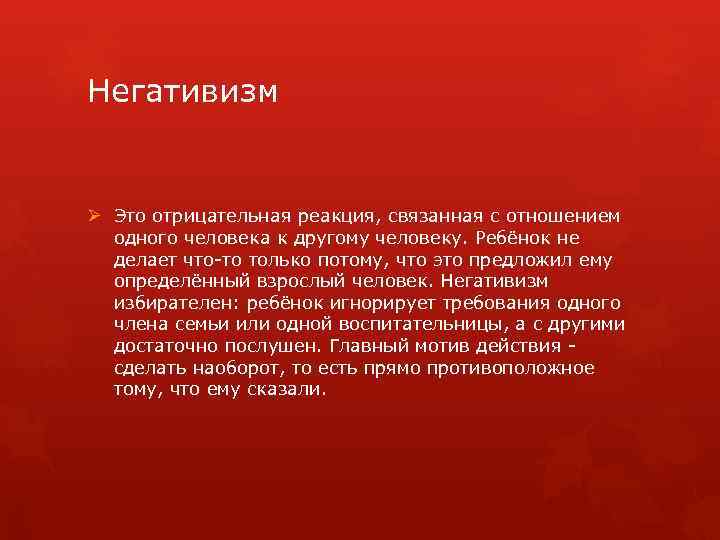 Негативизм

➢ Это отрицательная реакция, связанная с отношением одного человека к другому человеку. Ребёнок не делает что-то только потому, что это предложил ему определённый взрослый человек. Негативизм избирателен: ребёнок игнорирует требования одного члена семьи или одной воспитательницы, а с другими достаточно послушен. Главный мотив действия - сделать наоборот, то есть прямо противоположное тому, что ему сказали.